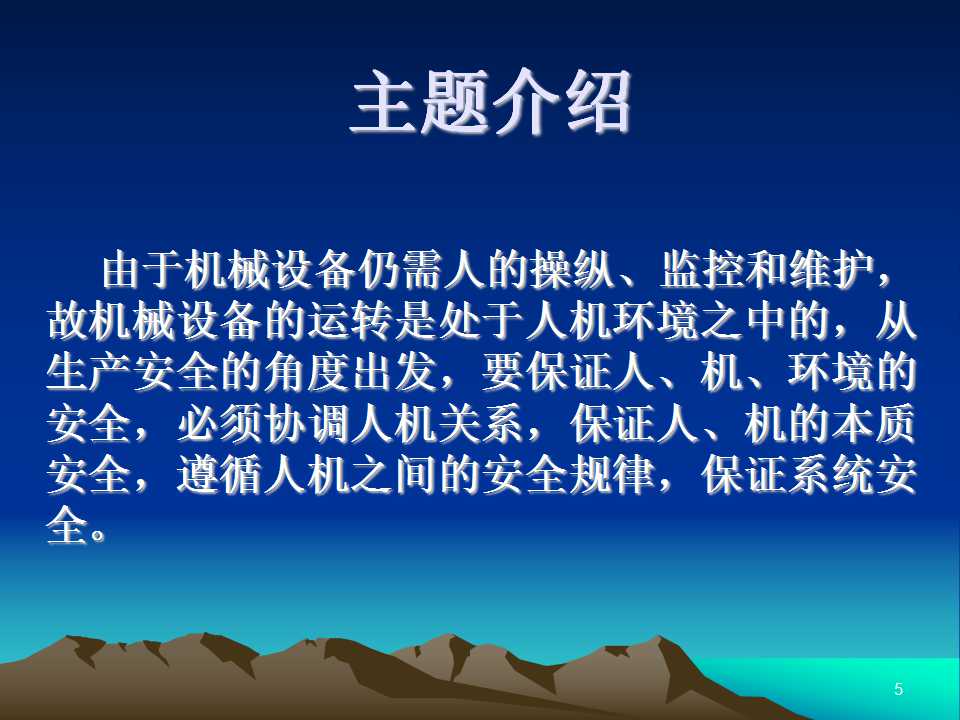 主题介绍

由于机械设备仍需人的操纵、监控和维护，故机械设备的运转是处于人机环境之中的，从生产安全的角度出发，要保证人、机、环境的安全，必须协调人机关系，保证人、机的本质安全，遵循人机之间的安全规律，保证系统安全。

5